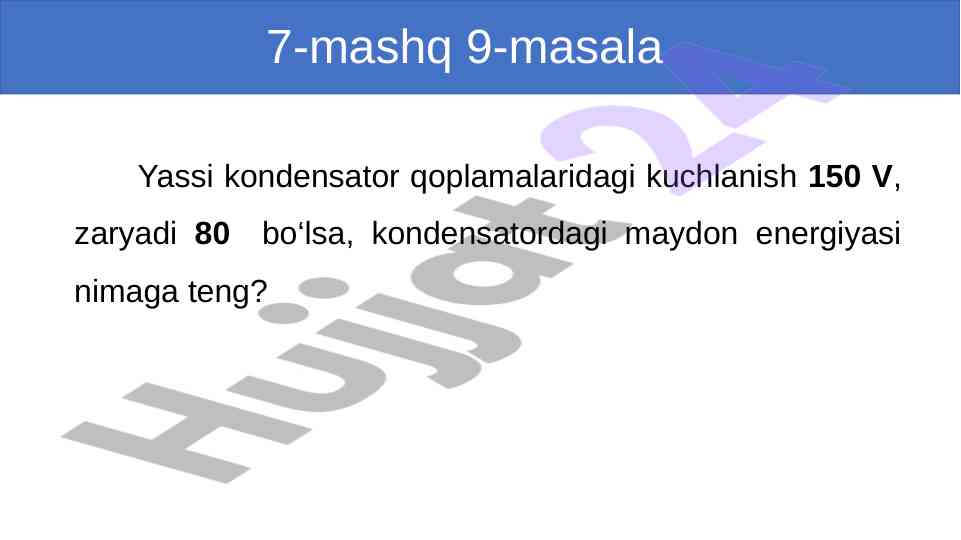 7-mashq 9-masala

Yassi kondensator qoplamalaridagi kuchlanish **150 V**, zaryadi **80** bo‘lsa, kondensatordagi maydon energiyasi nimaga teng?

Hujjat24